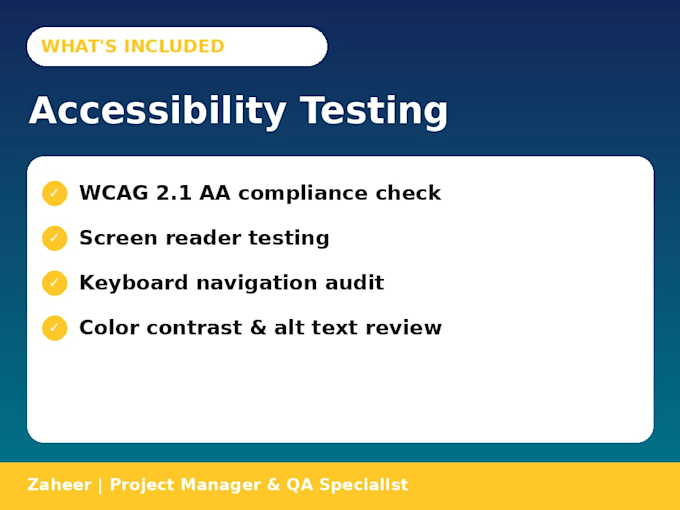 WHAT'S INCLUDED

Accessibility Testing

✓ WCAG 2.1 AA compliance check

✓ Screen reader testing

✓ Keyboard navigation audit

✓ Color contrast & alt text review

Zaheer | Project Manager & QA Specialist